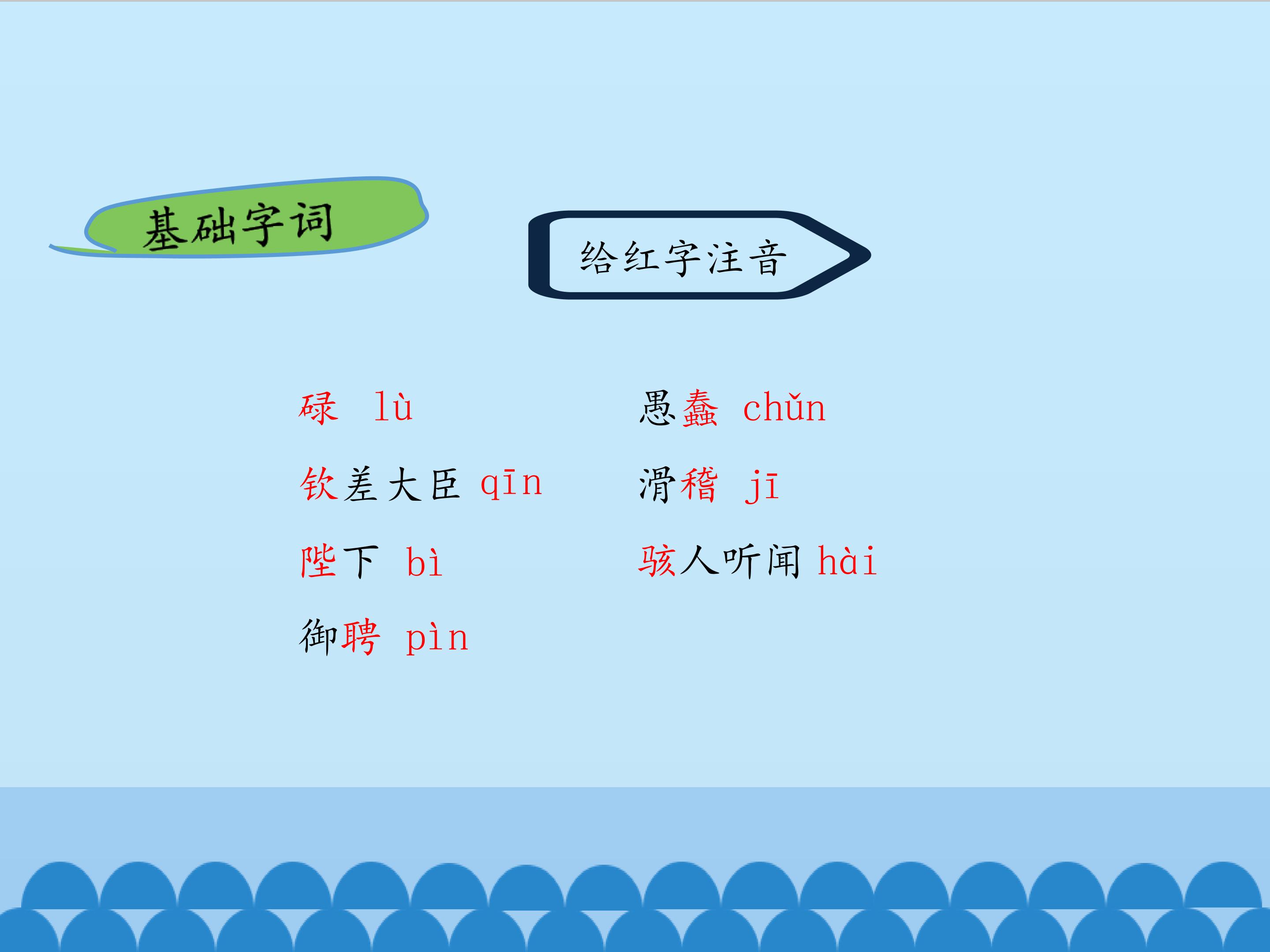 基础字词

给红字注音

碌 lù

钦差大臣 qīn

陛下 bì

御聘 pìn

愚蠢 chǔn

滑稽 jī

骇人听闻 hài